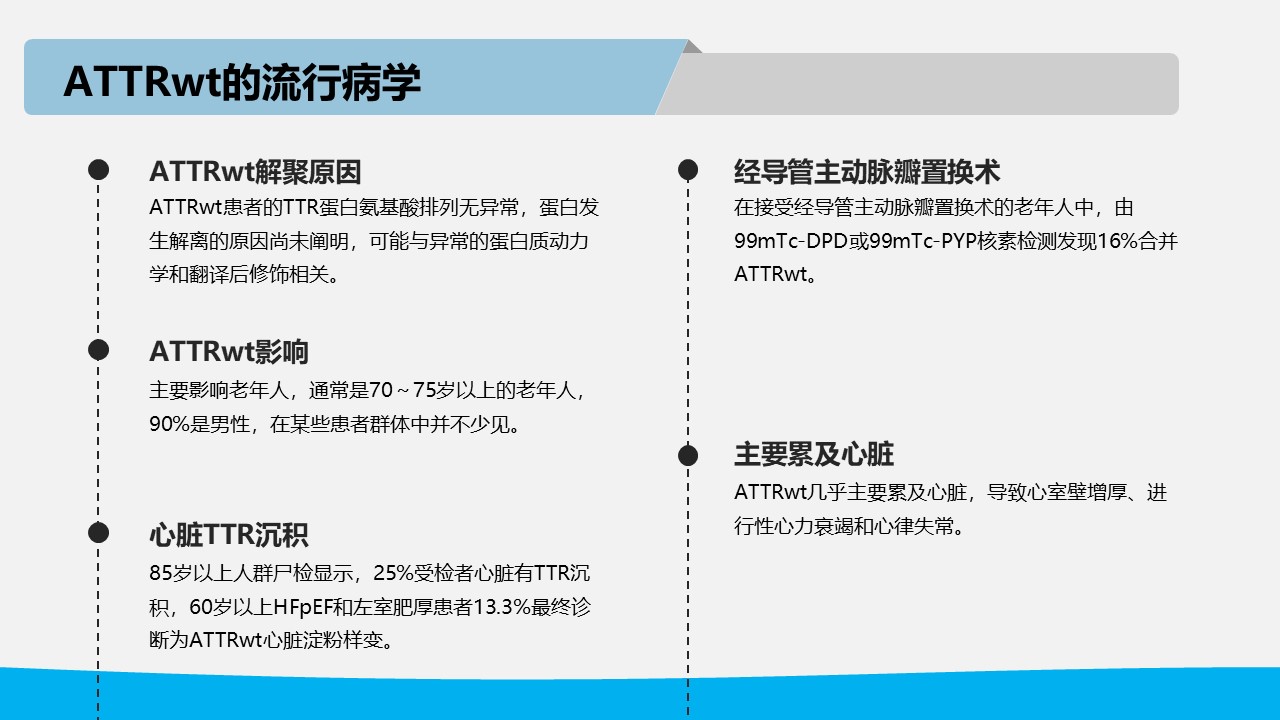 ATTRwt的流行病学

ATTRwt解聚原因

ATTRwt患者的TTR蛋白氨基酸排列无异常，蛋白发生解离的原因尚未阐明，可能与异常的蛋白质动力学和翻译后修饰相关。

ATTRwt影响

主要影响老年人，通常是70～75岁以上的老年人，90%是男性，在某些患者群体中并不少见。

心脏TTR沉积

85岁以上人群尸检显示，25%受检者心脏有TTR沉积，60岁以上HFpEF和左室肥厚患者13.3%最终诊断为ATTRwt心脏淀粉样变。

经导管主动脉瓣置换术

在接受经导管主动脉瓣置换术的老年人中，由99mTc-DPD或99mTc-PYP核素检测发现16%合并ATTRwt。

主要累及心脏

ATTRwt几乎主要累及心脏，导致心室壁增厚、进行性心力衰竭和心律失常。